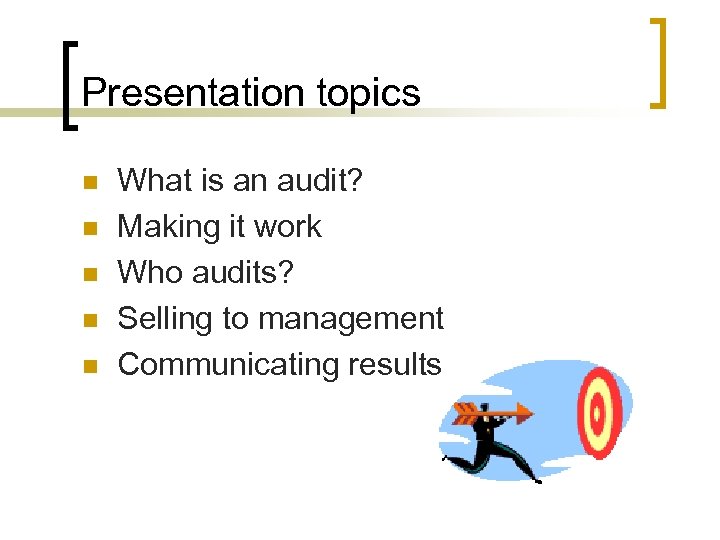 Presentation topics

- What is an audit?
- Making it work
- Who audits?
- Selling to management
- Communicating results